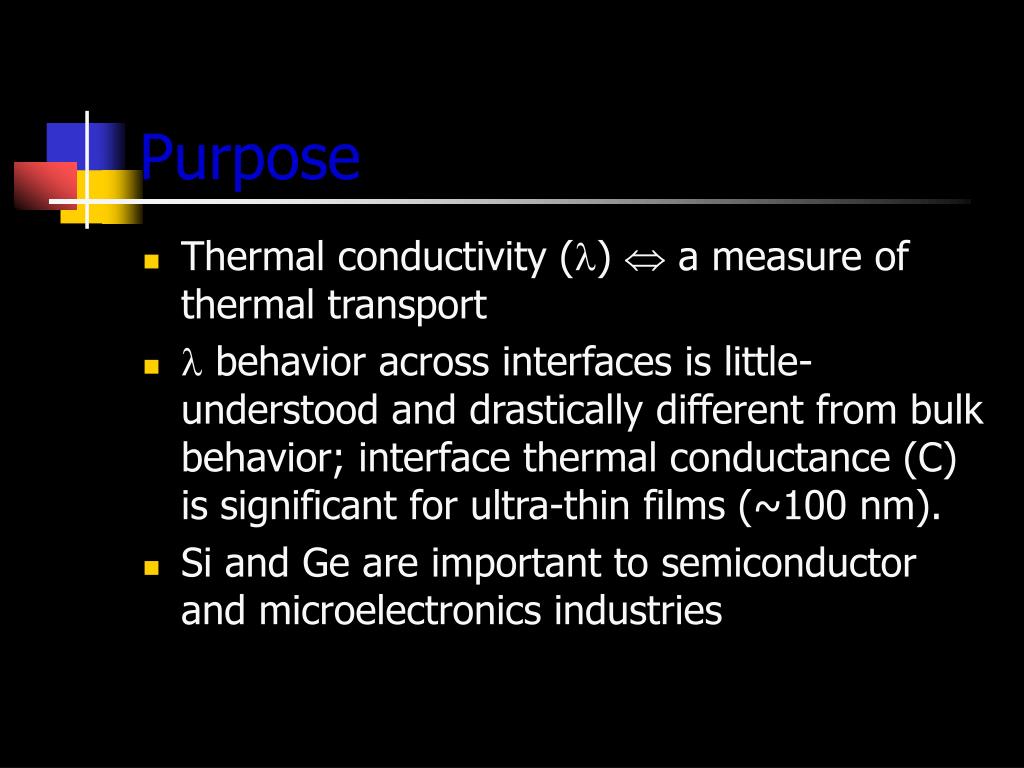 Purpose

- Thermal conductivity ($\lambda$) $\Leftrightarrow$ a measure of thermal transport
- $\lambda$ behavior across interfaces is little-understood and drastically different from bulk behavior; interface thermal conductance (C) is significant for ultra-thin films (~100 nm).
- Si and Ge are important to semiconductor and microelectronics industries